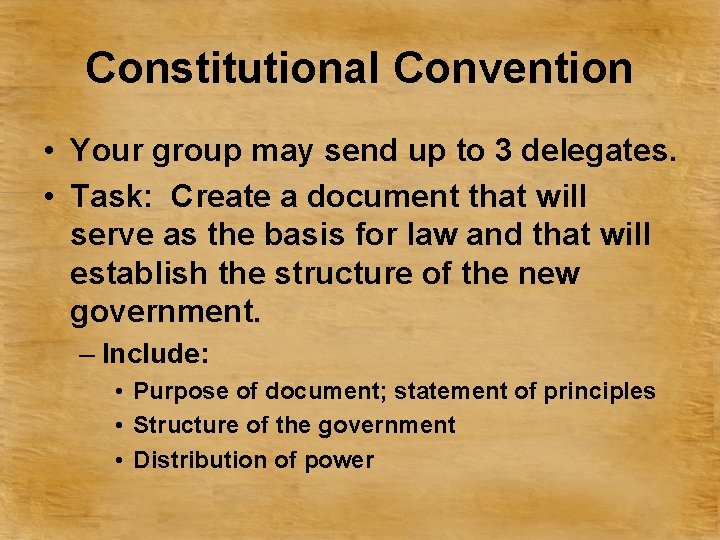 Constitutional Convention

• Your group may send up to 3 delegates.
• Task: Create a document that will serve as the basis for law and that will establish the structure of the new government.
– Include:
• Purpose of document; statement of principles
• Structure of the government
• Distribution of power